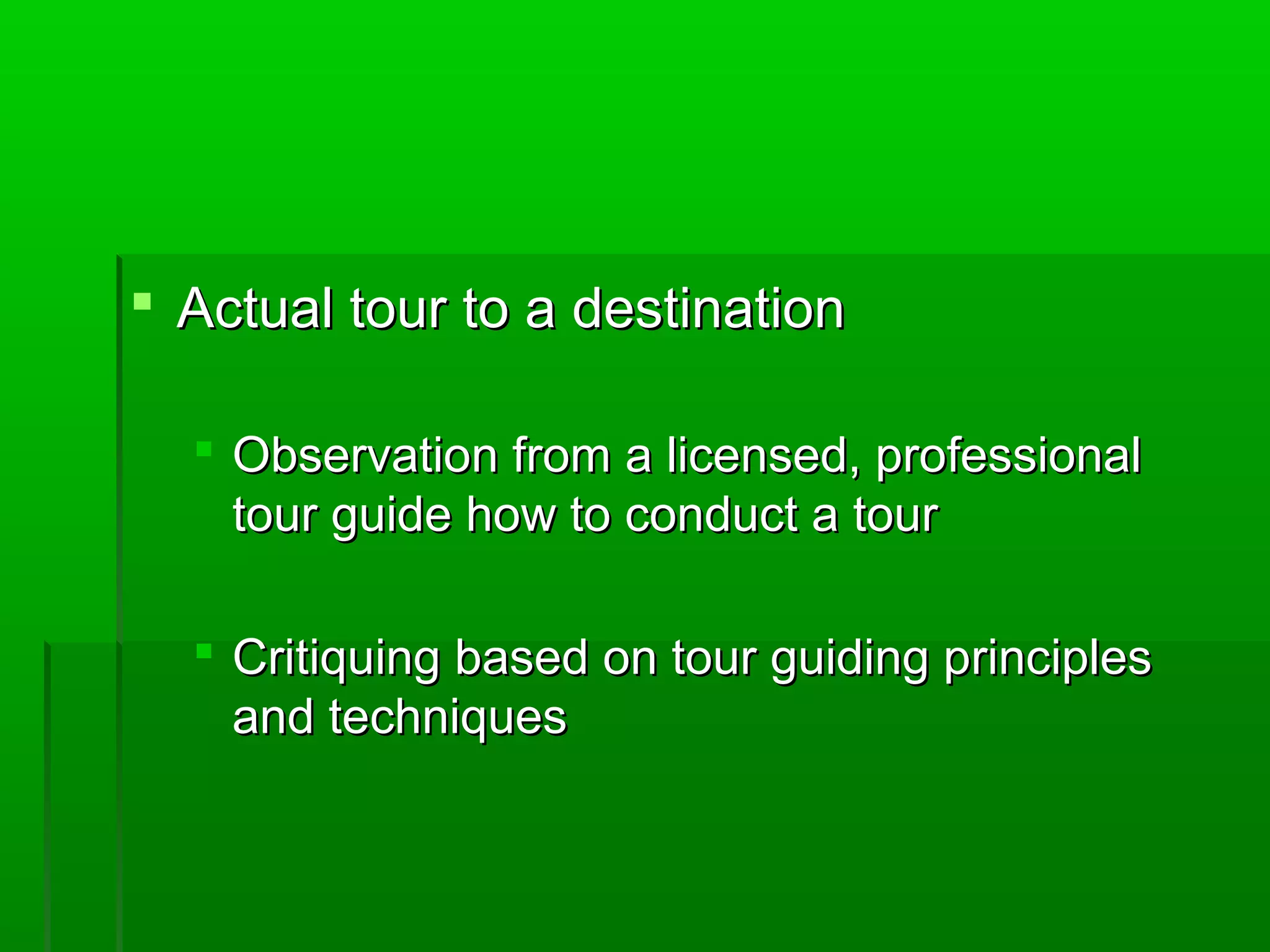 Actual tour to a destination

Observation from a licensed, professional tour guide how to conduct a tour

Critiquing based on tour guiding principles and techniques